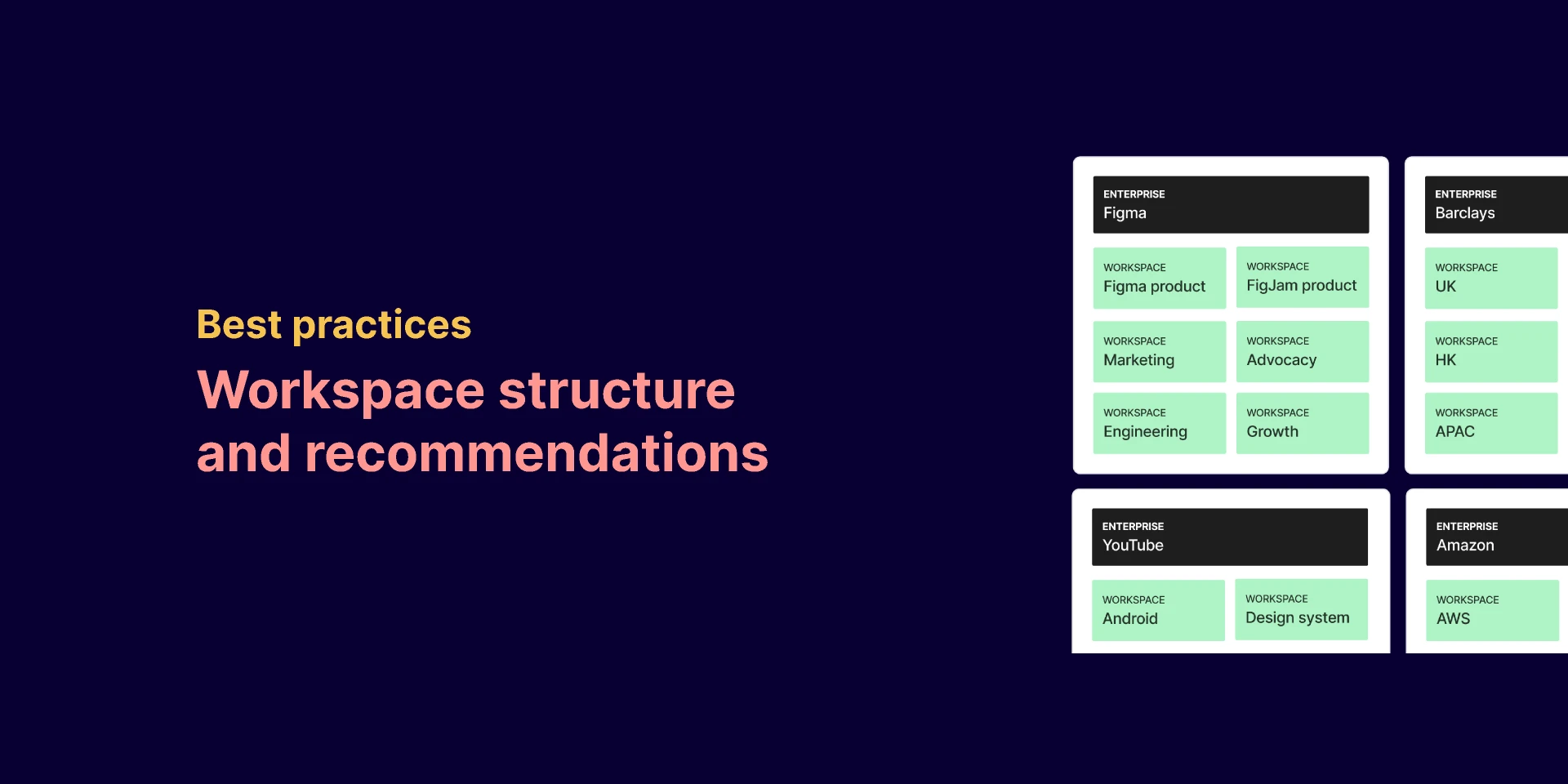 Best practices

Workspace structure and recommendations

ENTERPRISE
Figma

WORKSPACE
Figma product

WORKSPACE
FigJam product

WORKSPACE
Marketing

WORKSPACE
Advocacy

WORKSPACE
Engineering

WORKSPACE
Growth

ENTERPRISE
Barclays

WORKSPACE
UK

WORKSPACE
HK

WORKSPACE
APAC

ENTERPRISE
YouTube

WORKSPACE
Android

WORKSPACE
Design system

ENTERPRISE
Amazon

WORKSPACE
AWS